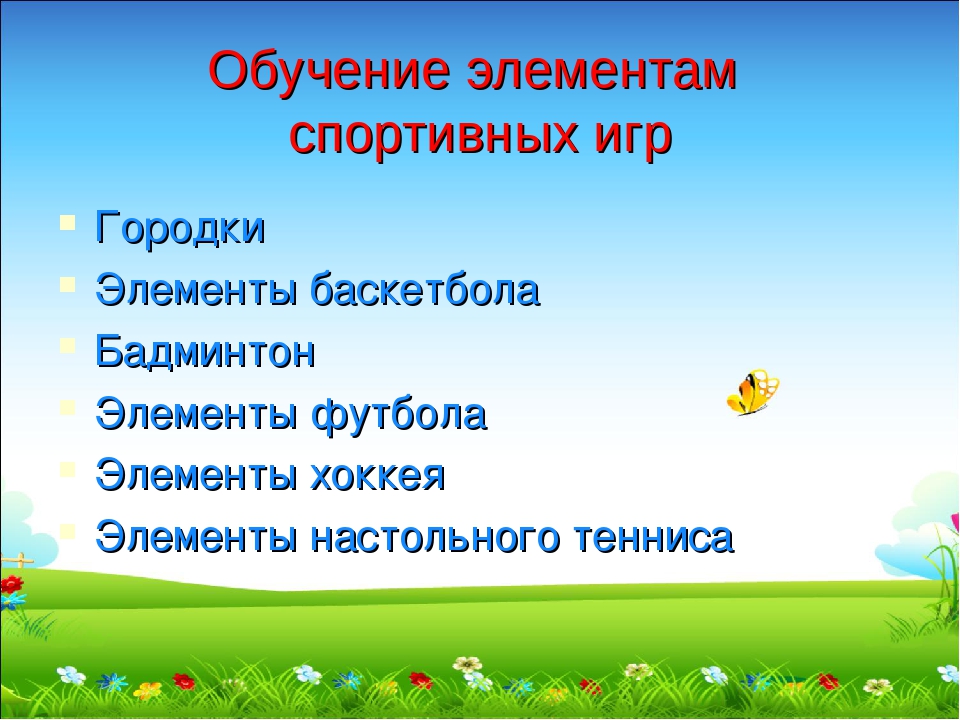 Обучение элементам спортивных игр

- Городки
- Элементы баскетбола
- Бадминтон
- Элементы футбола
- Элементы хоккея
- Элементы настольного тенниса